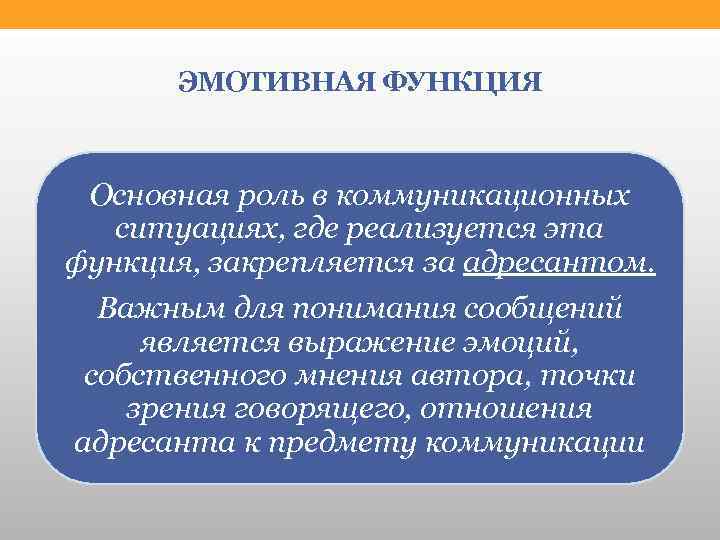 ЭМОТИВНАЯ ФУНКЦИЯ

Основная роль в коммуникационных ситуациях, где реализуется эта функция, закрепляется за адресантом.

Важным для понимания сообщений является выражение эмоций, собственного мнения автора, точки зрения говорящего, отношения адресанта к предмету коммуникации